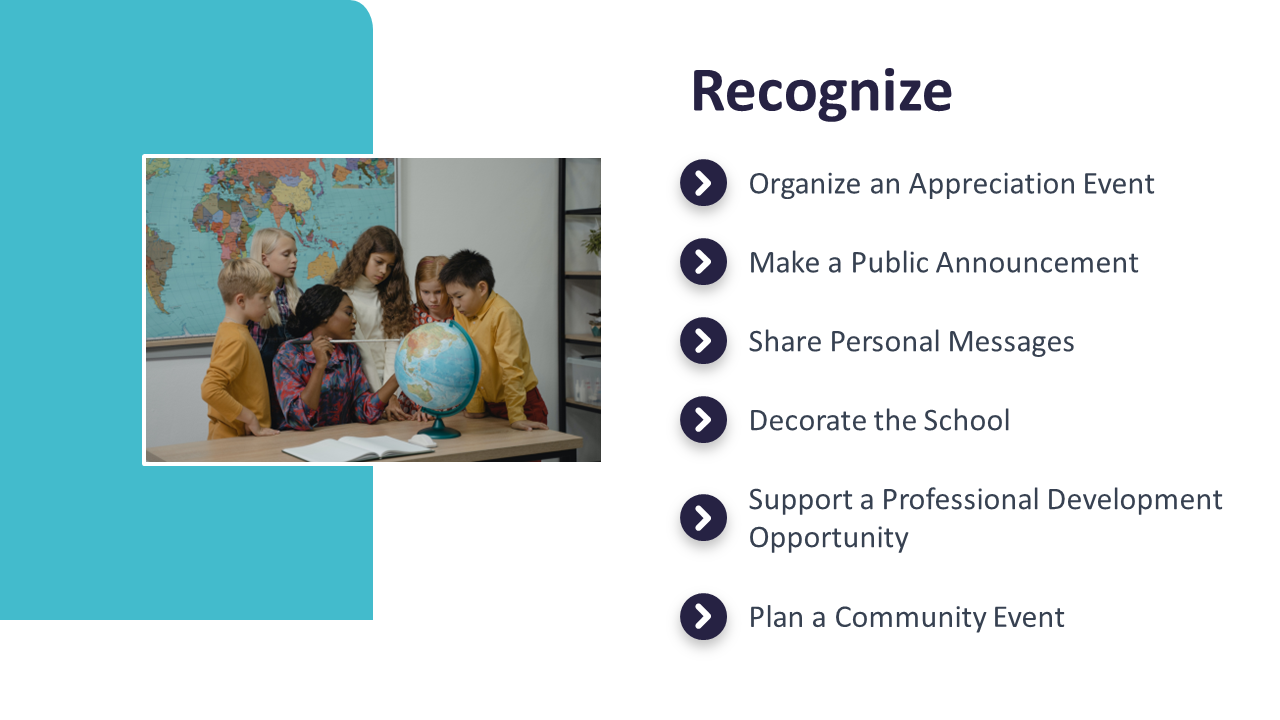 Recognize

Organize an Appreciation Event

Make a Public Announcement

Share Personal Messages

Decorate the School

Support a Professional Development Opportunity

Plan a Community Event